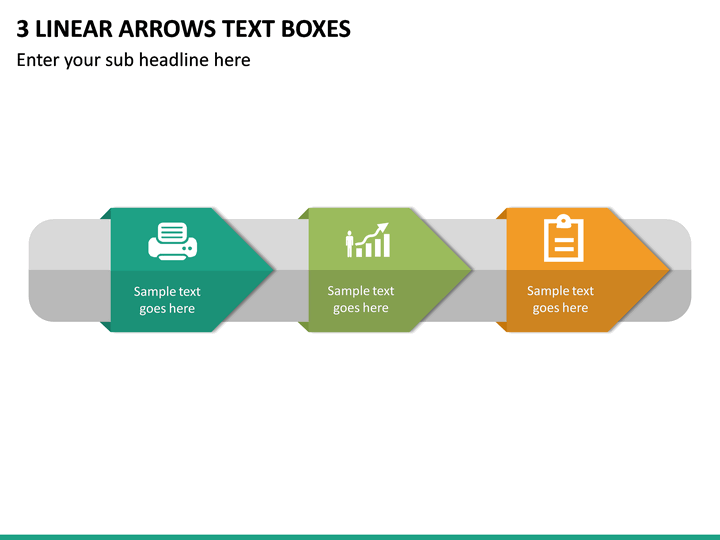 3 LINEAR ARROWS TEXT BOXES

Enter your sub headline here

Sample text goes here

Sample text goes here

Sample text goes here